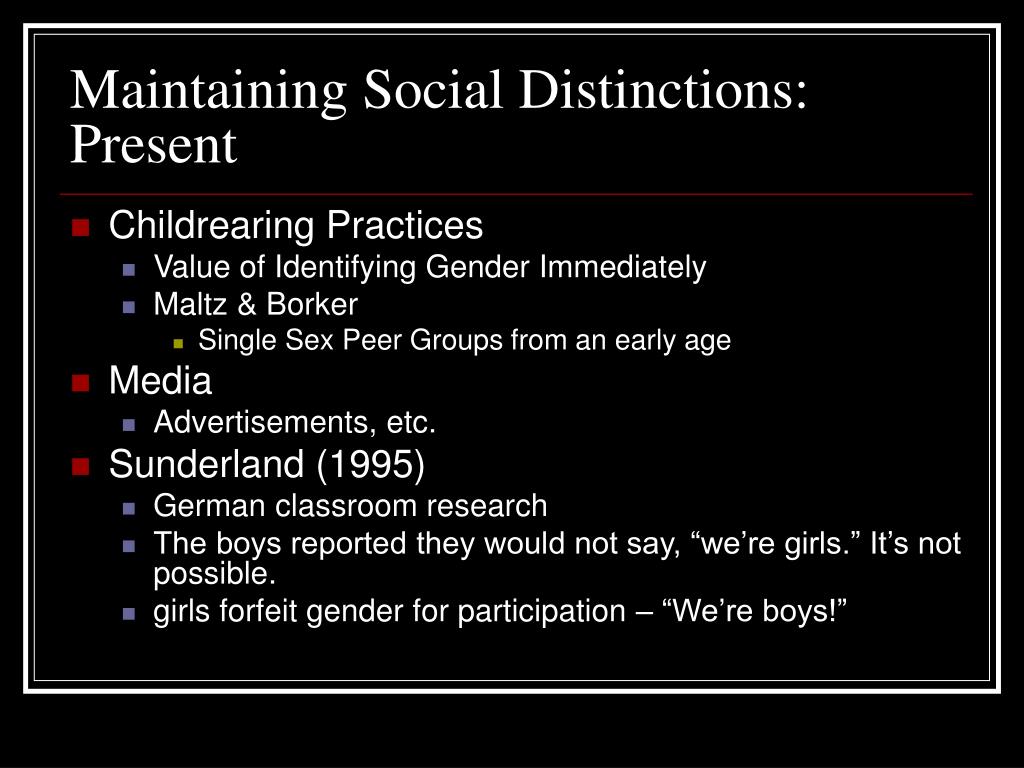 Maintaining Social Distinctions: Present

- Childrearing Practices
  - Value of Identifying Gender Immediately
  - Maltz & Borker
    - Single Sex Peer Groups from an early age
- Media
  - Advertisements, etc.
- Sunderland (1995)
  - German classroom research
  - The boys reported they would not say, “we’re girls.” It’s not possible.
  - girls forfeit gender for participation – “We’re boys!”